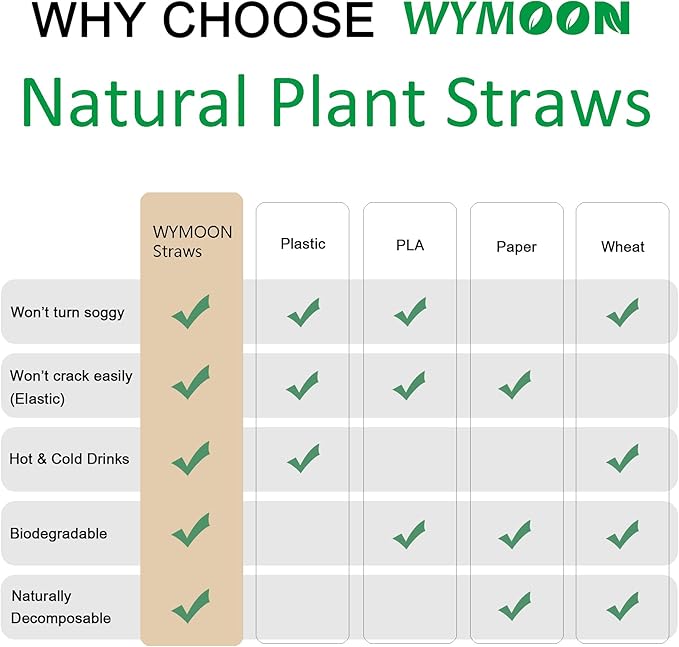 WHY CHOOSE WYMOON

Natural Plant Straws

| | WYMOON Straws | Plastic | PLA | Paper | Wheat |
|---|---|---|---|---|---|
| Won't turn soggy | ✓ | ✓ | ✓ | | ✓ |
| Won't crack easily (Elastic) | ✓ | ✓ | ✓ | ✓ | |
| Hot & Cold Drinks | ✓ | ✓ | | | ✓ |
| Biodegradable | ✓ | | ✓ | ✓ | ✓ |
| Naturally Decomposable | ✓ | | | ✓ | ✓ |